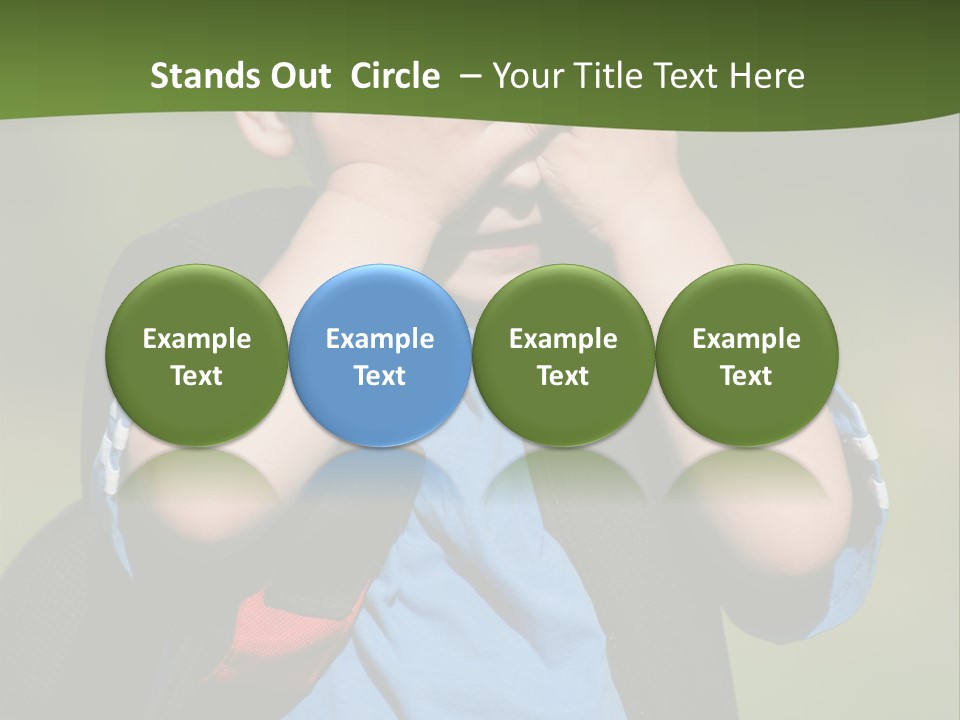 Stands Out Circle – Your Title Text Here

Example Text

Example Text

Example Text

Example Text